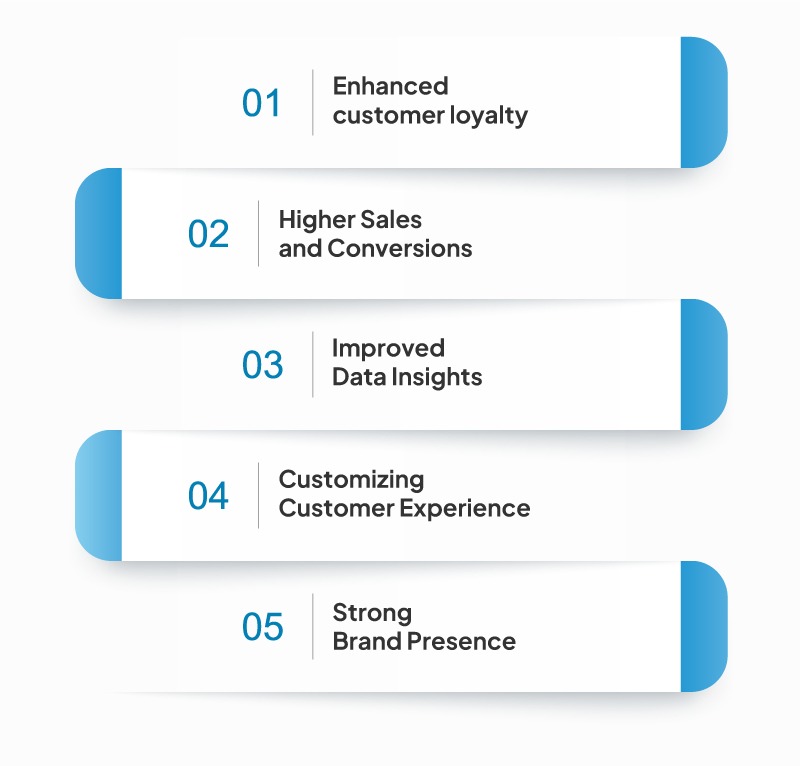 01 Enhanced customer loyalty

02 Higher Sales and Conversions

03 Improved Data Insights

04 Customizing Customer Experience

05 Strong Brand Presence